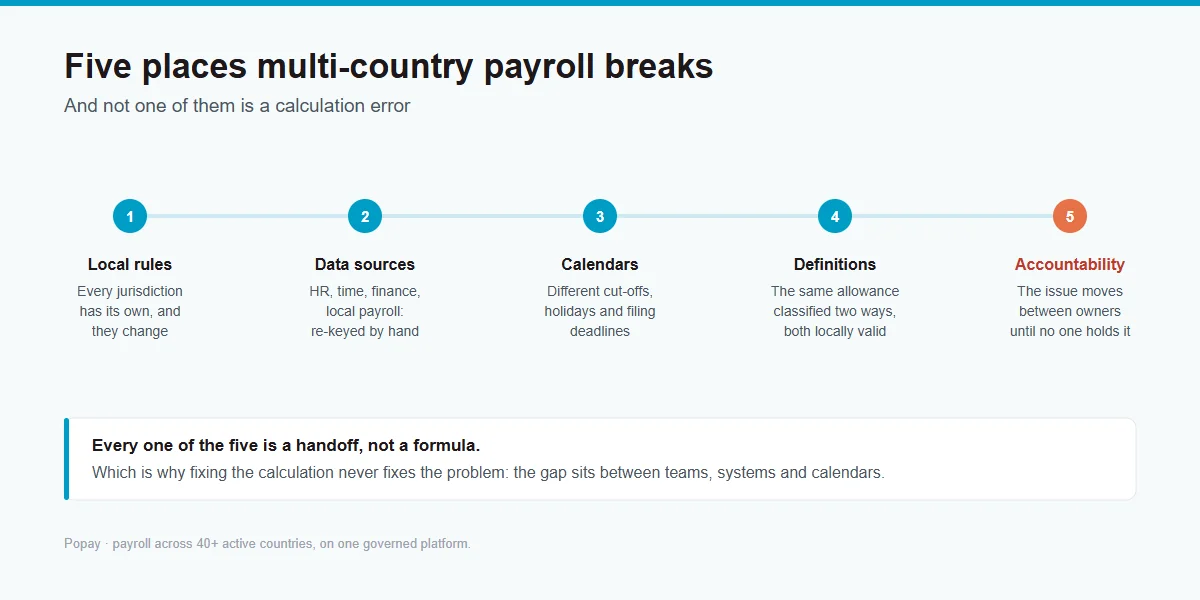 Five places multi-country payroll breaks

And not one of them is a calculation error

1
Local rules
Every jurisdiction has its own, and they change

2
Data sources
HR, time, finance, local payroll: re-keyed by hand

3
Calendars
Different cut-offs, holidays and filing deadlines

4
Definitions
The same allowance classified two ways, both locally valid

5
Accountability
The issue moves between owners until no one holds it

Every one of the five is a handoff, not a formula.
Which is why fixing the calculation never fixes the problem: the gap sits between teams, systems and calendars.

Popay · payroll across 40+ active countries, on one governed platform.